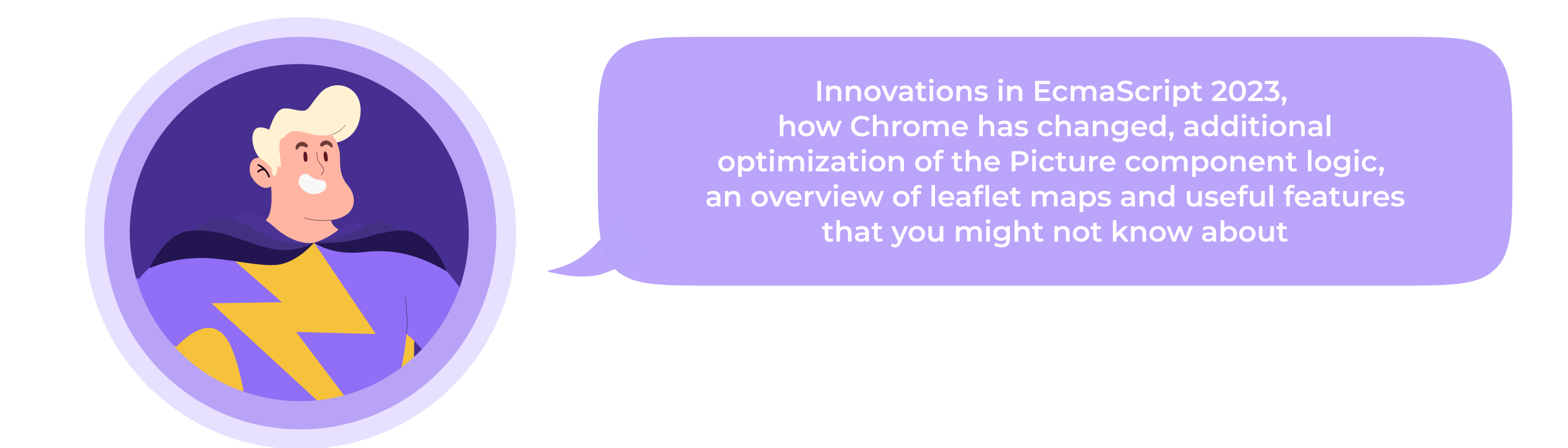 Innovations in EcmaScript 2023, how Chrome has changed, additional optimization of the Picture component logic, an overview of leaflet maps and useful features that you might not know about